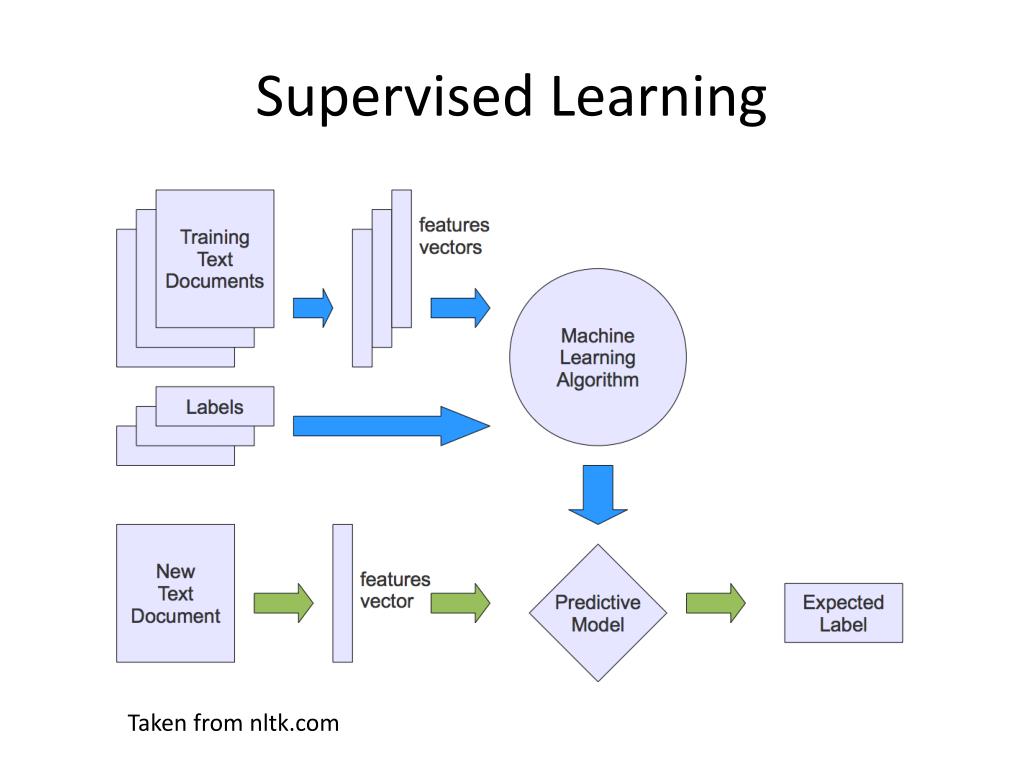 Supervised Learning

Training Text Documents

features vectors

Machine Learning Algorithm

Labels

New Text Document

features vector

Predictive Model

Expected Label

Taken from nltk.com